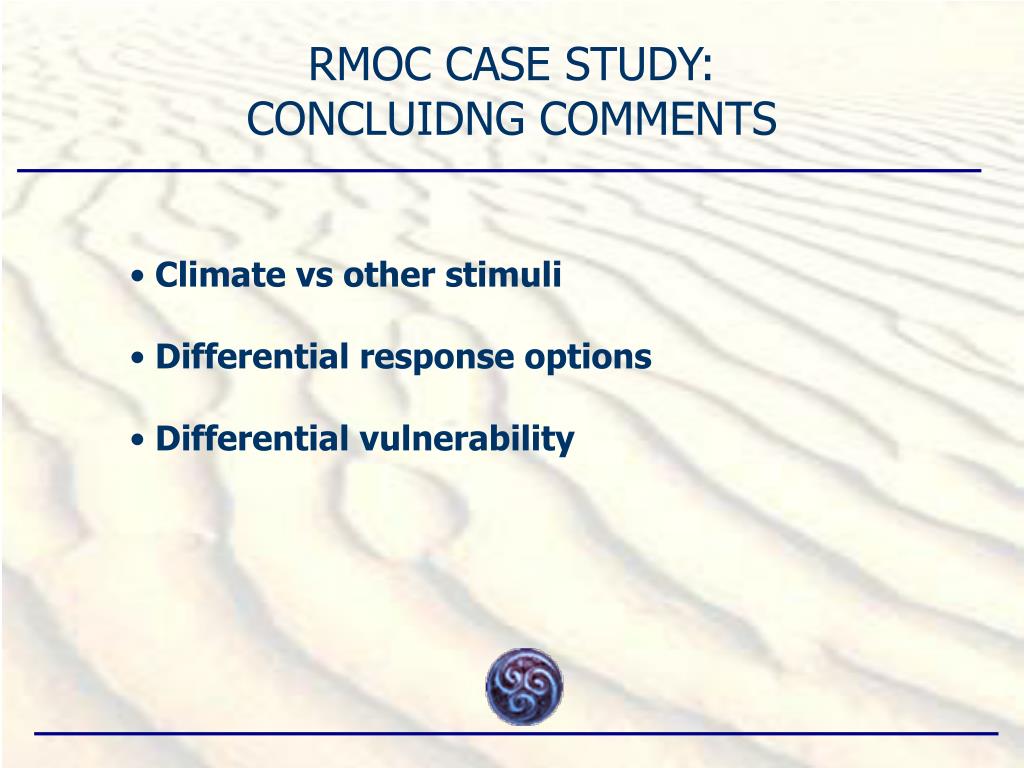 RMOC CASE STUDY:
CONCLUIDNG COMMENTS

• Climate vs other stimuli

• Differential response options

• Differential vulnerability